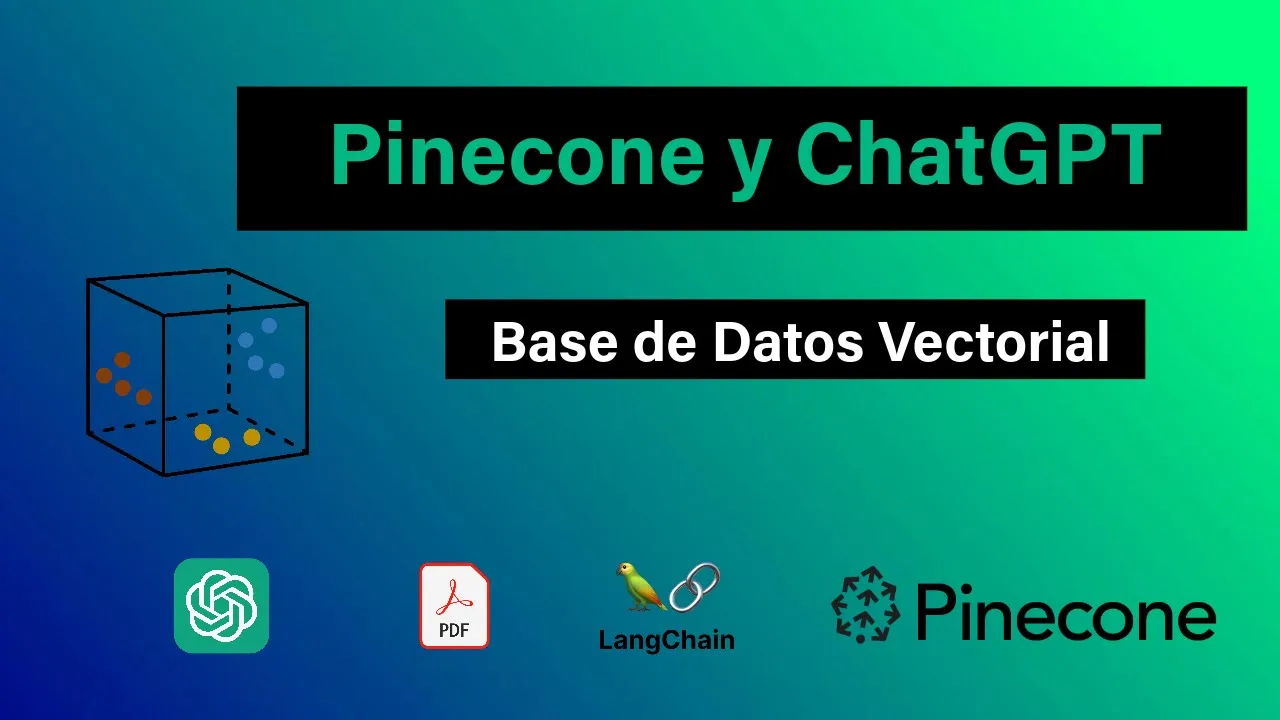 Pinecone y ChatGPT

Base de Datos Vectorial

PDF

LangChain

Pinecone